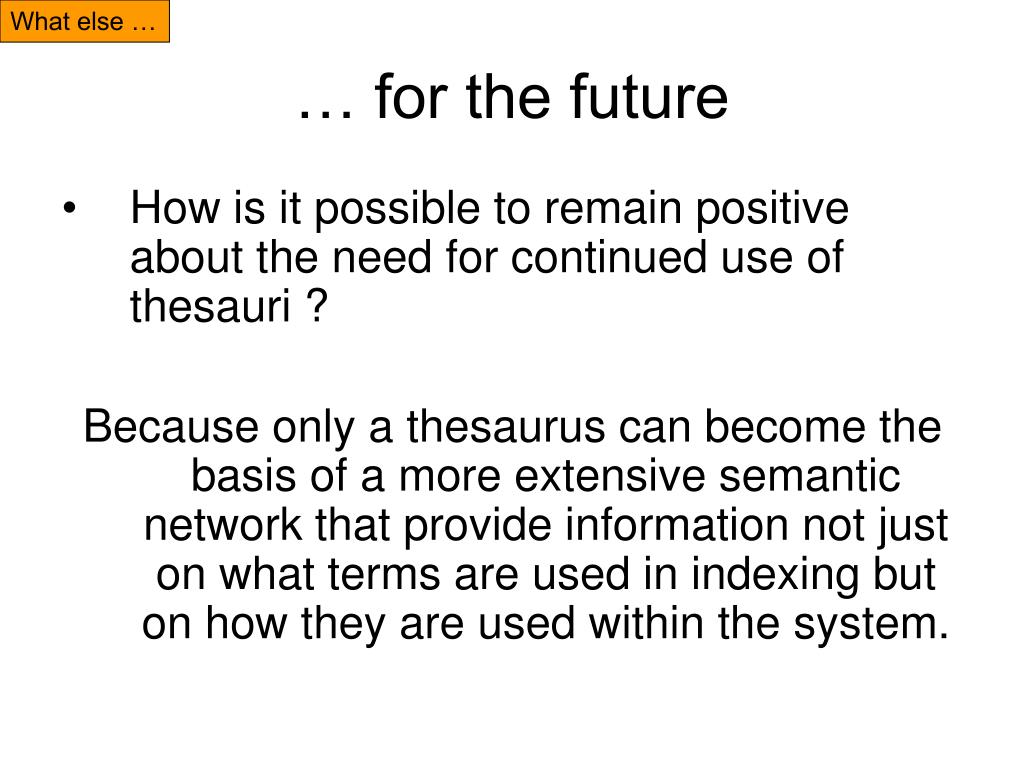 What else …

… for the future

• How is it possible to remain positive about the need for continued use of thesauri ?

Because only a thesaurus can become the basis of a more extensive semantic network that provide information not just on what terms are used in indexing but on how they are used within the system.